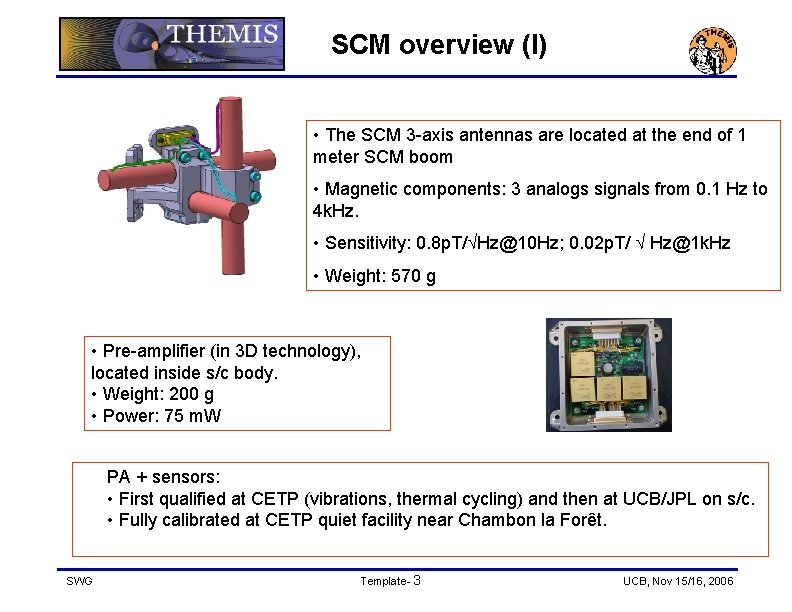 THEMIS

SCM overview (I)

THEMIS

• The SCM 3-axis antennas are located at the end of 1 meter SCM boom

• Magnetic components: 3 analogs signals from 0.1 Hz to 4kHz.

• Sensitivity: 0.8pT/√Hz@10Hz; 0.02pT/ √ Hz@1kHz

• Weight: 570 g

• Pre-amplifier (in 3D technology), located inside s/c body.
• Weight: 200 g
• Power: 75 mW

PA + sensors:
• First qualified at CETP (vibrations, thermal cycling) and then at UCB/JPL on s/c.
• Fully calibrated at CETP quiet facility near Chambon la Forêt.

SWG

Template- 3

UCB, Nov 15/16, 2006